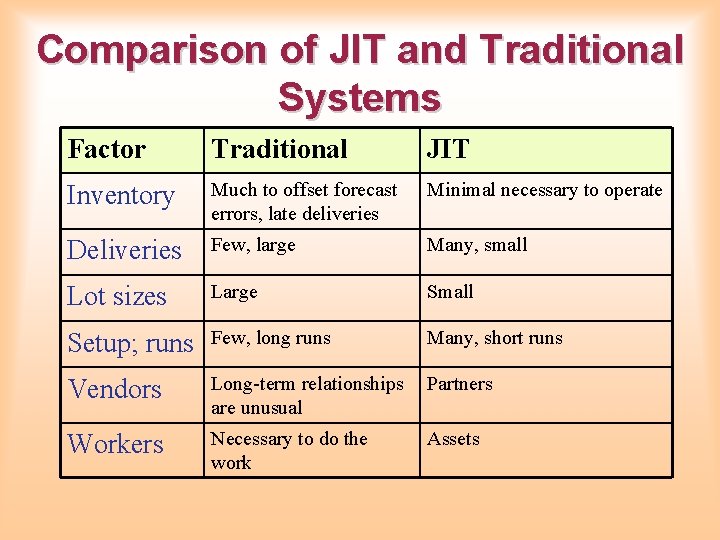 Comparison of JIT and Traditional Systems

| Factor | Traditional | JIT |
|---|---|---|
| Inventory | Much to offset forecast errors, late deliveries | Minimal necessary to operate |
| Deliveries | Few, large | Many, small |
| Lot sizes | Large | Small |
| Setup; runs | Few, long runs | Many, short runs |
| Vendors | Long-term relationships are unusual | Partners |
| Workers | Necessary to do the work | Assets |